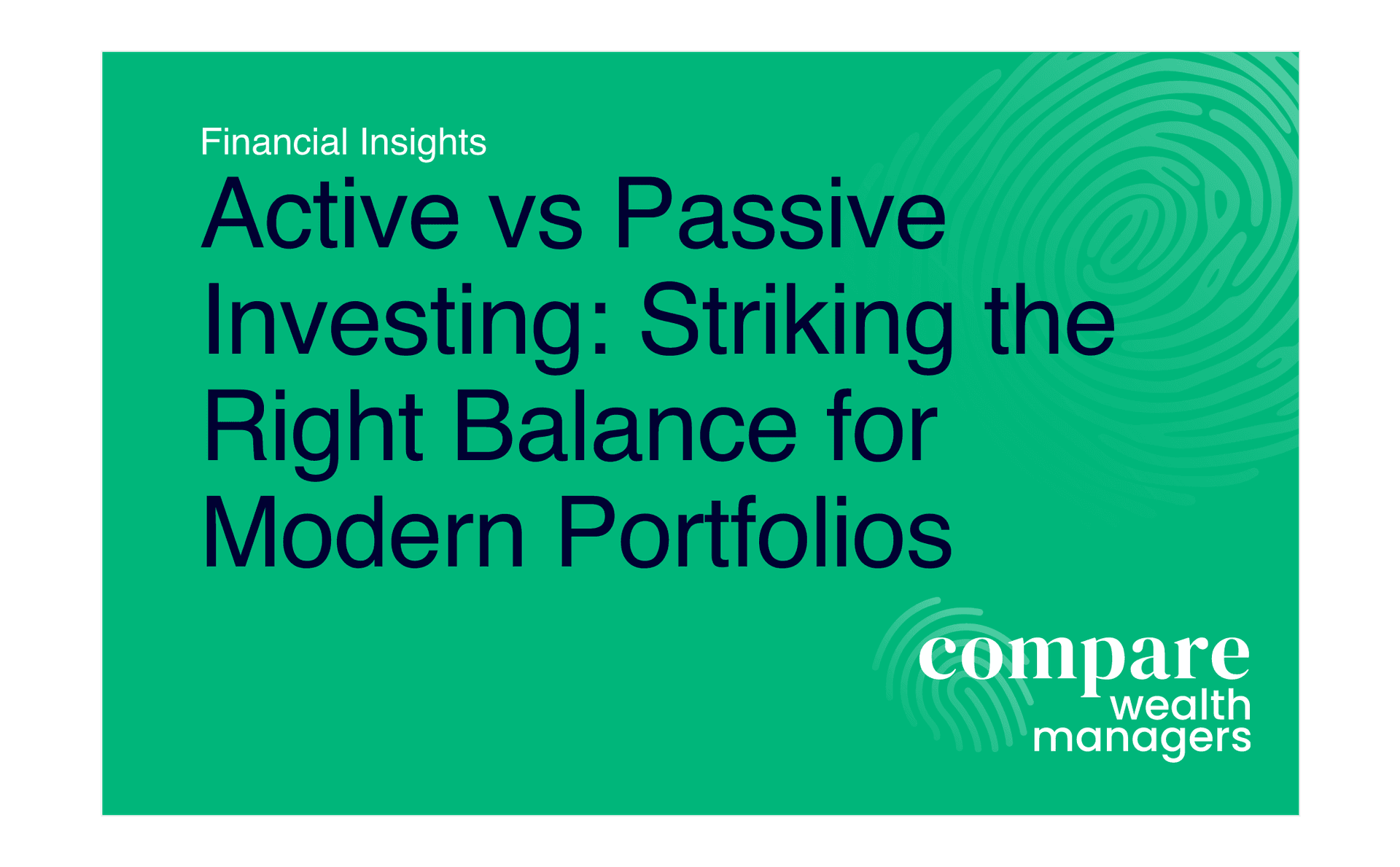 Financial Insights

Active vs Passive Investing: Striking the Right Balance for Modern Portfolios

compare
wealth
managers